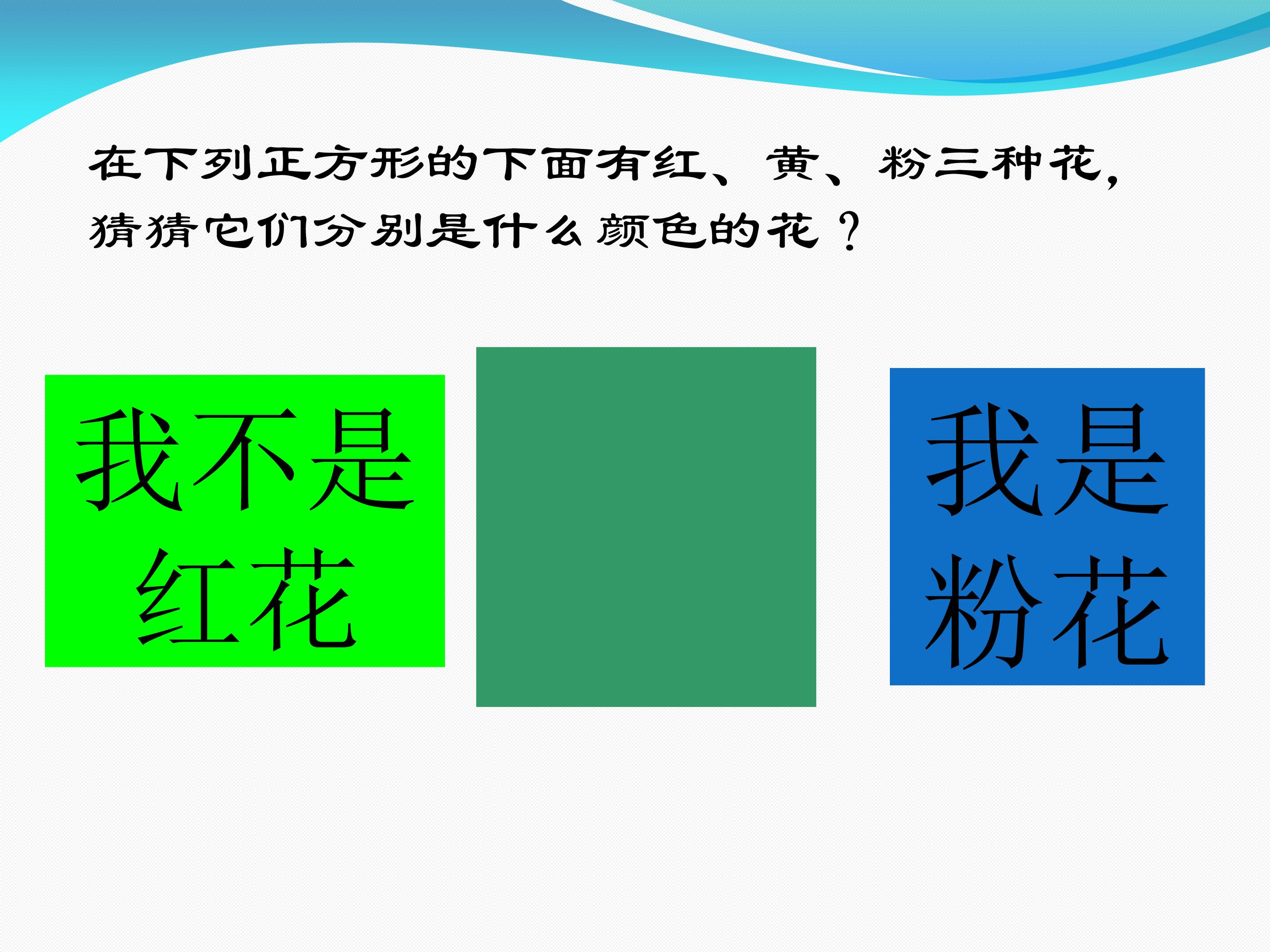 在下列正方形的下面有红、黄、粉三种花，猜猜它们分别是什么颜色的花？

我不是红花

我是粉花